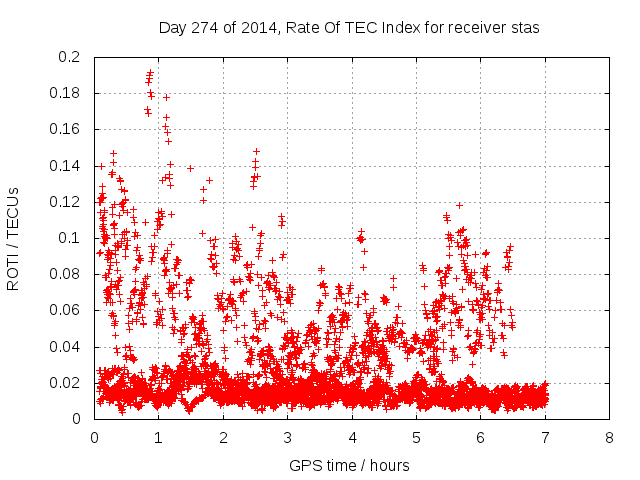 Day 274 of 2014, Rate Of TEC Index for receiver stas

ROTI / TECUs

0.2
0.18
0.16
0.14
0.12
0.1
0.08
0.06
0.04
0.02
0

0 1 2 3 4 5 6 7 8

GPS time / hours